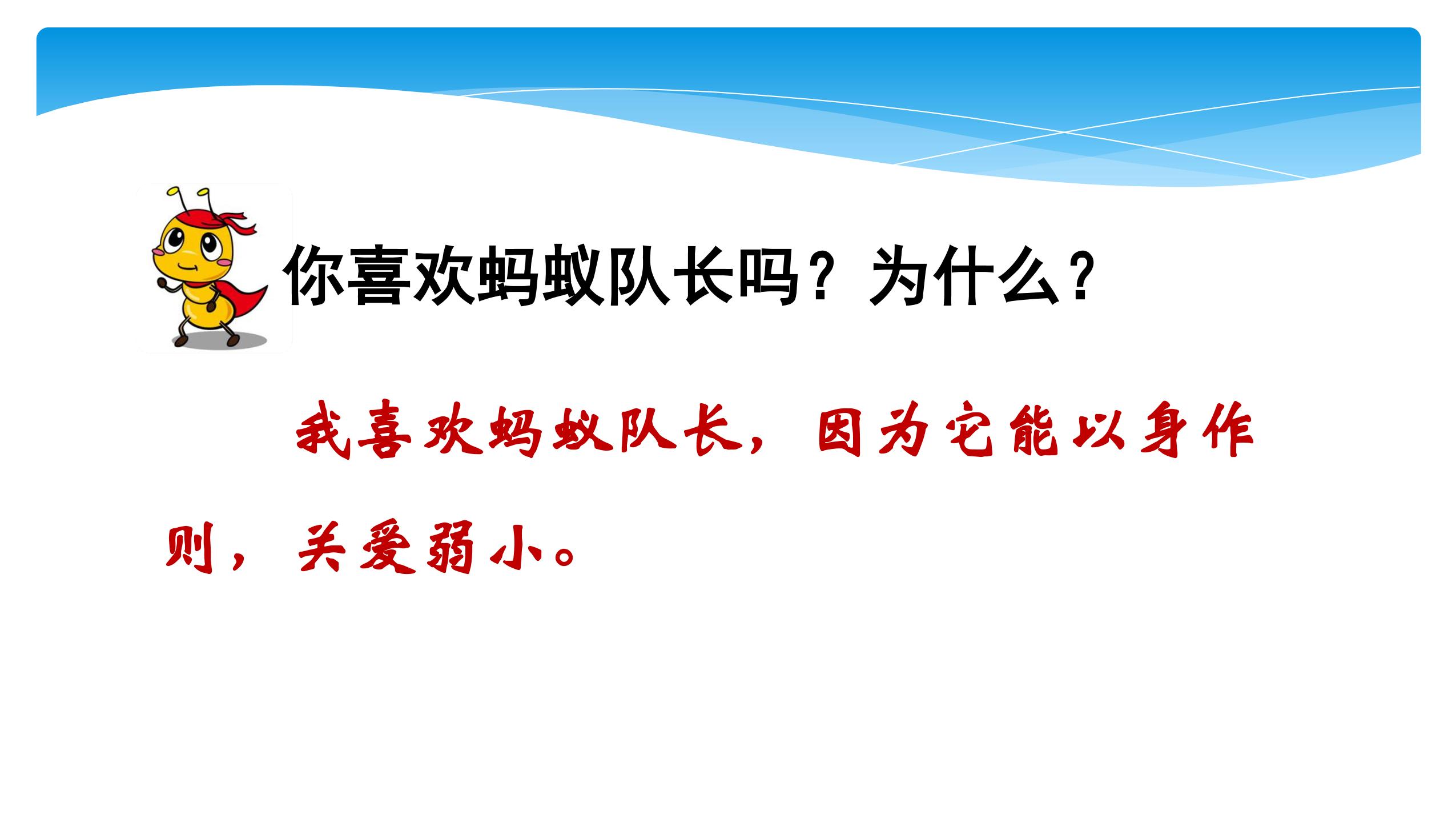 你喜欢蚂蚁队长吗？为什么？

我喜欢蚂蚁队长，因为它能以身作则，关爱弱小。